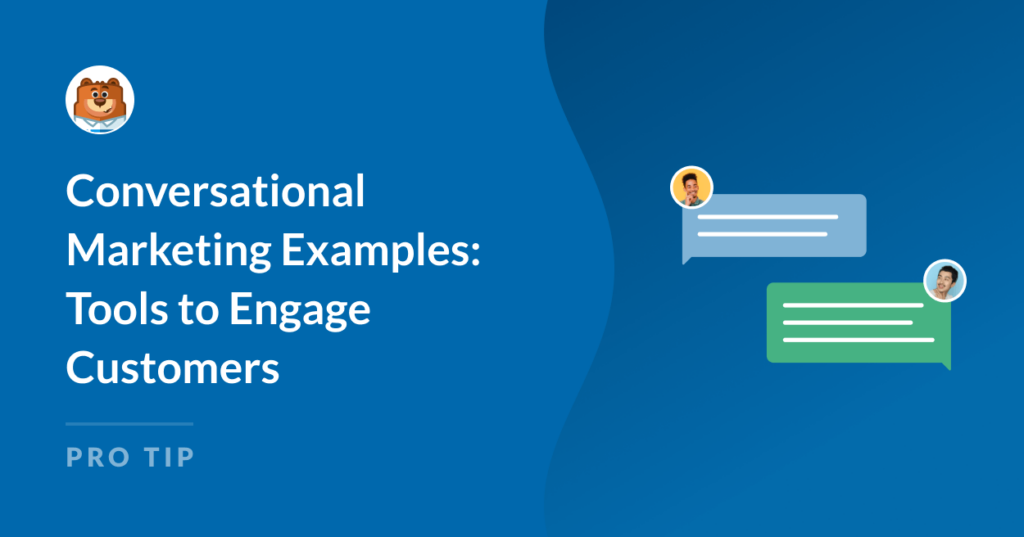 Conversational Marketing Examples: Tools to Engage Customers

PRO TIP